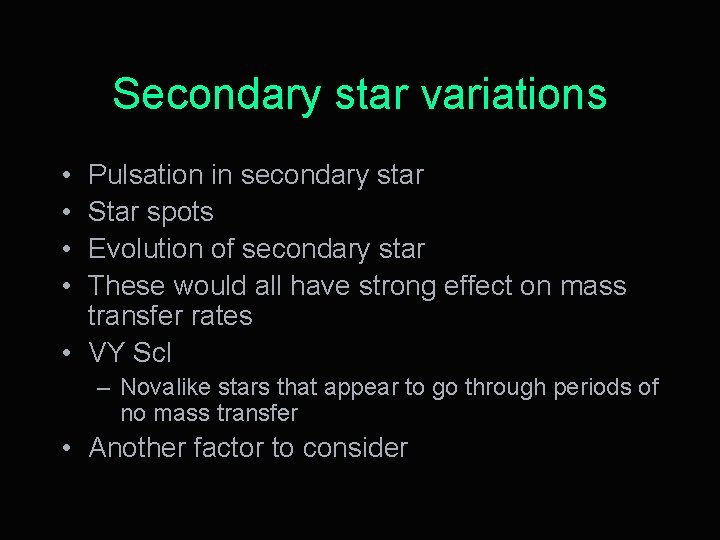 Secondary star variations

• Pulsation in secondary star
• Star spots
• Evolution of secondary star
• These would all have strong effect on mass transfer rates
• VY Scl
– Novalike stars that appear to go through periods of no mass transfer
• Another factor to consider